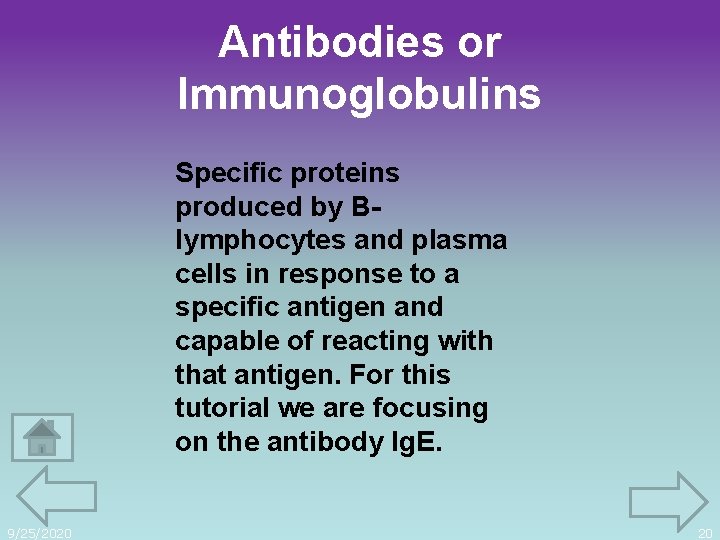 Antibodies or Immunoglobulins

Specific proteins produced by B-lymphocytes and plasma cells in response to a specific antigen and capable of reacting with that antigen. For this tutorial we are focusing on the antibody IgE.

9/25/2020

20